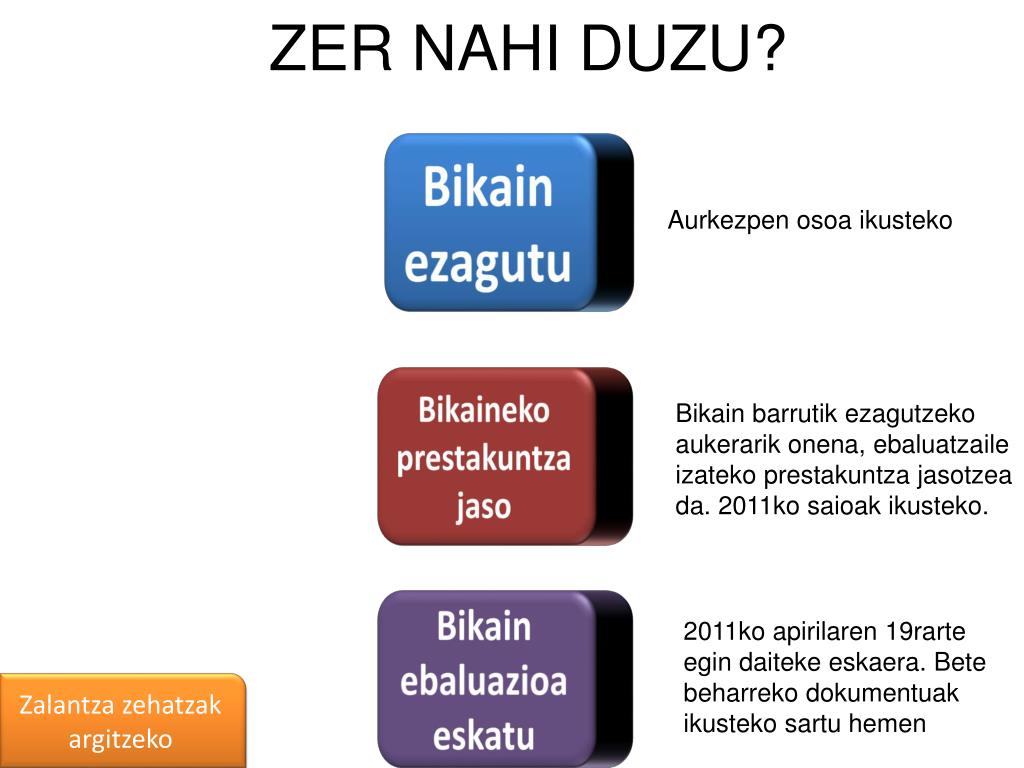 ZER NAHI DUZU?

Bikain ezagutu

Aurkezpen osoa ikusteko

Bikaineko prestakuntza jaso

Bikain barrutik ezagutzeko aukerarik onena, ebaluatzaile izateko prestakuntza jasotzea da. 2011ko saioak ikusteko.

Bikain ebaluazioa eskatu

2011ko apirilaren 19rarte egin daiteke eskaera. Bete beharreko dokumentuak ikusteko sartu hemen

Zalantza zehatzak argitzeko